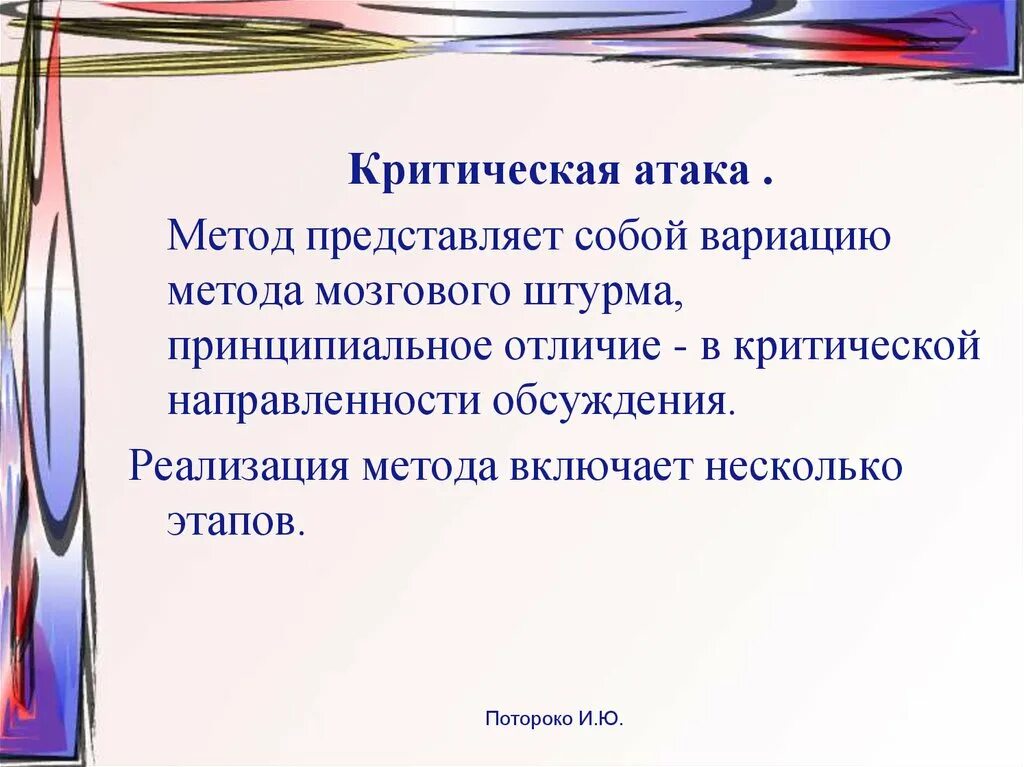 Критическая атака .

Метод представляет собой вариацию метода мозгового штурма, принципиальное отличие - в критической направленности обсуждения.

Реализация метода включает несколько этапов.

Потороко И.Ю.